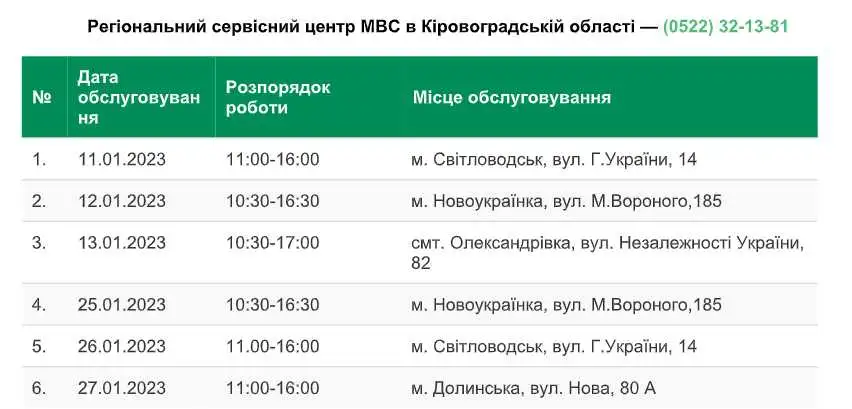 Регіональний сервісний центр МВС в Кіровоградській області — (0522) 32-13-81

| № | Дата обслуговування | Розпорядок роботи | Місце обслуговування |
|---|---|---|---|
| 1. | 11.01.2023 | 11:00-16:00 | м. Світловодськ, вул. Г.України, 14 |
| 2. | 12.01.2023 | 10:30-16:30 | м. Новоукраїнка, вул. М.Вороного,185 |
| 3. | 13.01.2023 | 10:30-17:00 | смт. Олександрівка, вул. Незалежності України, 82 |
| 4. | 25.01.2023 | 10:30-16:30 | м. Новоукраїнка, вул. М.Вороного,185 |
| 5. | 26.01.2023 | 11.00-16:00 | м. Світловодськ, вул. Г.України, 14 |
| 6. | 27.01.2023 | 11:00-16:00 | м. Долинська, вул. Нова, 80 А |